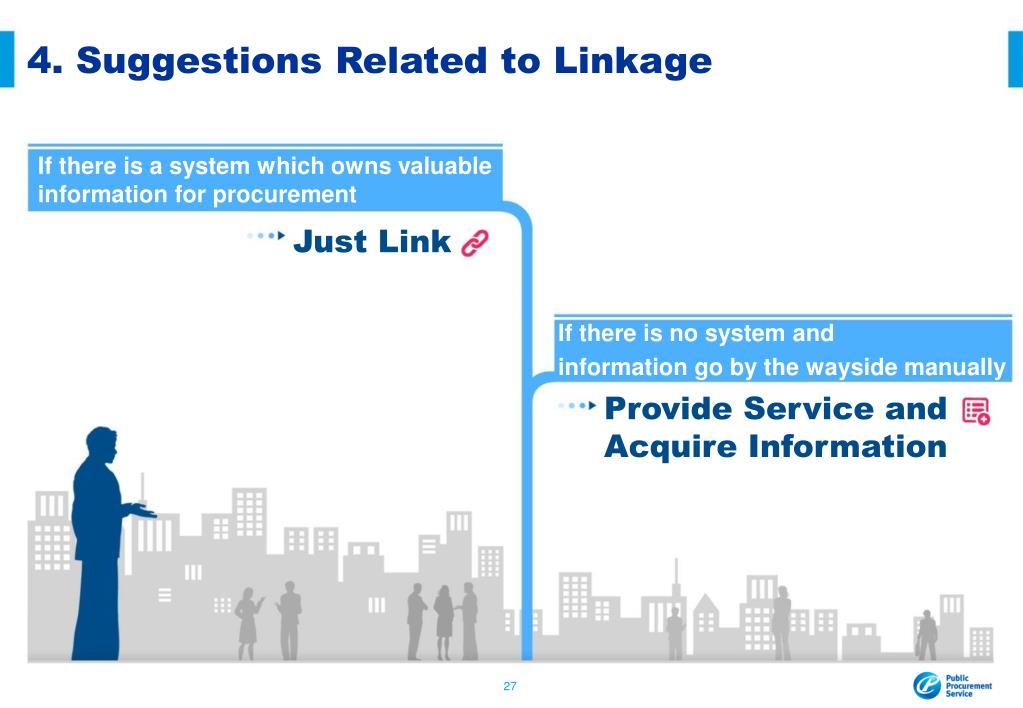 4. Suggestions Related to Linkage

If there is a system which owns valuable information for procurement

Just Link

If there is no system and information go by the wayside manually

Provide Service and Acquire Information

27

Public Procurement Service